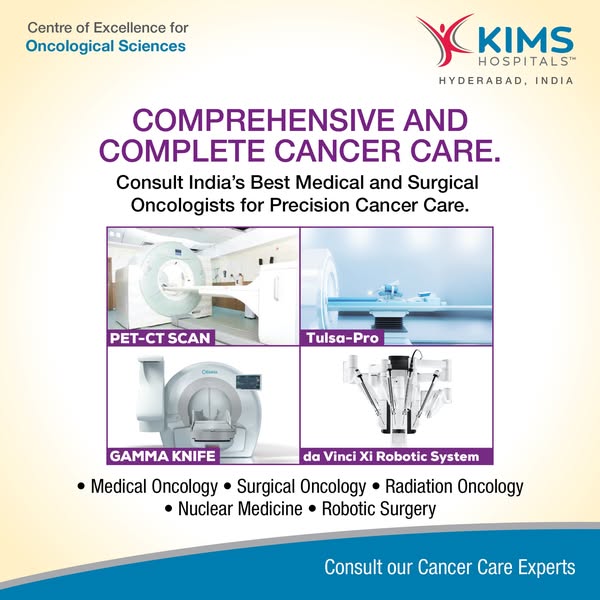 Centre of Excellence for
Oncological Sciences

KIMS
HOSPITALS™
HYDERABAD, INDIA

COMPREHENSIVE AND COMPLETE CANCER CARE.

Consult India's Best Medical and Surgical Oncologists for Precision Cancer Care.

PET-CT SCAN

Tulsa-Pro

GAMMA KNIFE

da Vinci Xi Robotic System

• Medical Oncology • Surgical Oncology • Radiation Oncology • Nuclear Medicine • Robotic Surgery

Consult our Cancer Care Experts